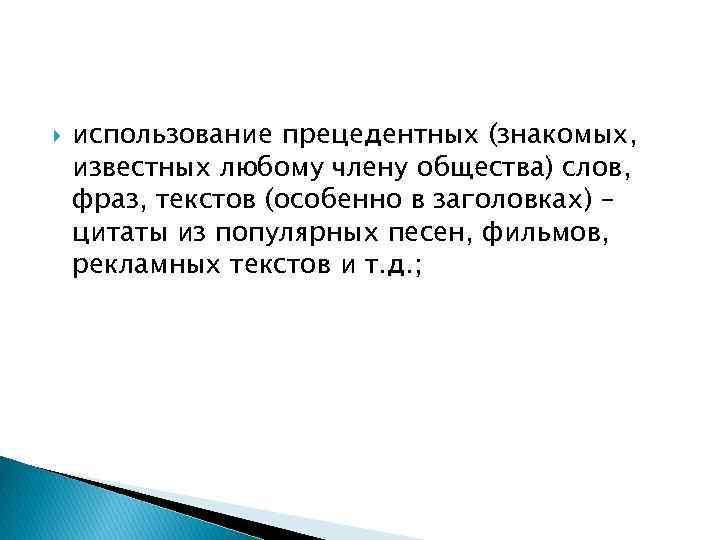 использование прецедентных (знакомых, известных любому члену общества) слов, фраз, текстов (особенно в заголовках) – цитаты из популярных песен, фильмов, рекламных текстов и т.д.;